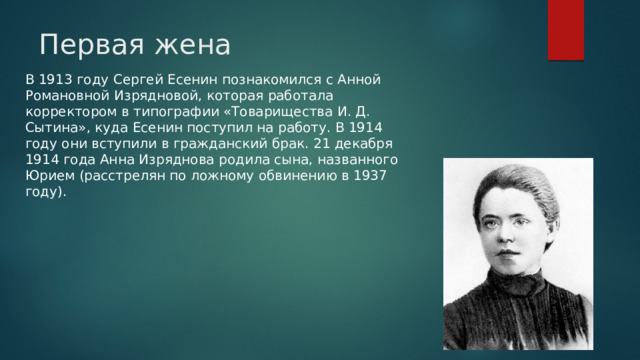 Первая жена

В 1913 году Сергей Есенин познакомился с Анной Романовной Изрядновой, которая работала корректором в типографии «Товарищества И. Д. Сытина», куда Есенин поступил на работу. В 1914 году они вступили в гражданский брак. 21 декабря 1914 года Анна Изряднова родила сына, названного Юрием (расстрелян по ложному обвинению в 1937 году).